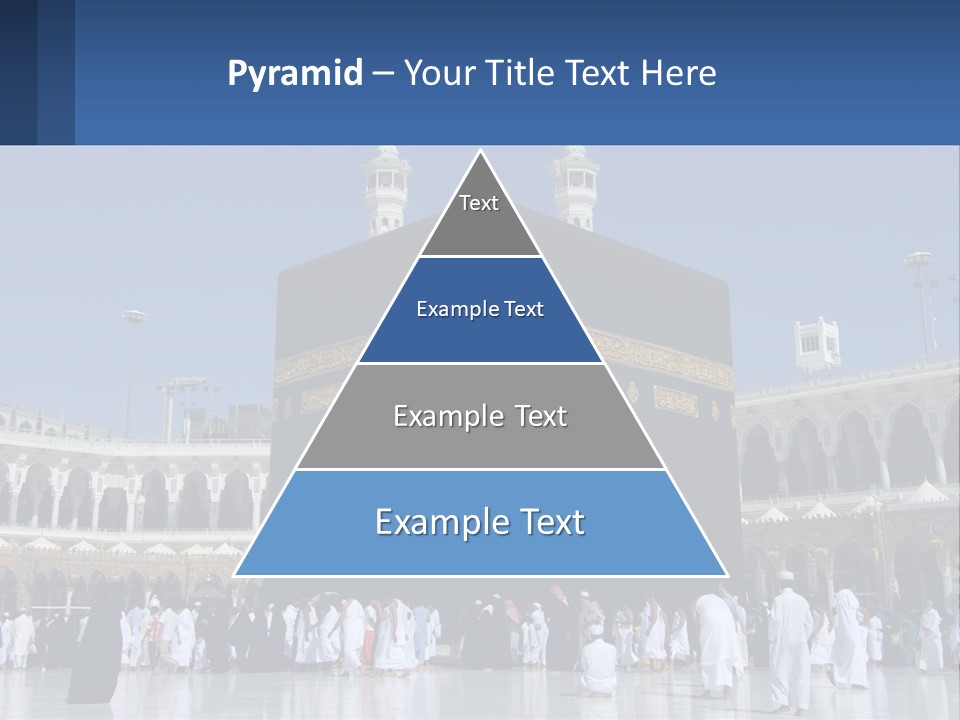 Pyramid – Your Title Text Here

Text

Example Text

Example Text

Example Text